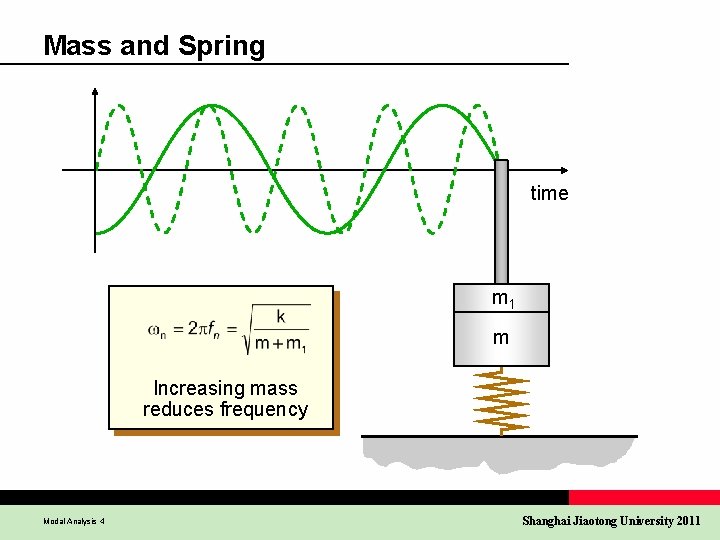 Mass and Spring

time

$\omega_n = 2\pi f_n = \sqrt{\frac{k}{m+m_1}}$

Increasing mass reduces frequency

$m_1$

m

Modal Analysis 4

Shanghai Jiaotong University 2011